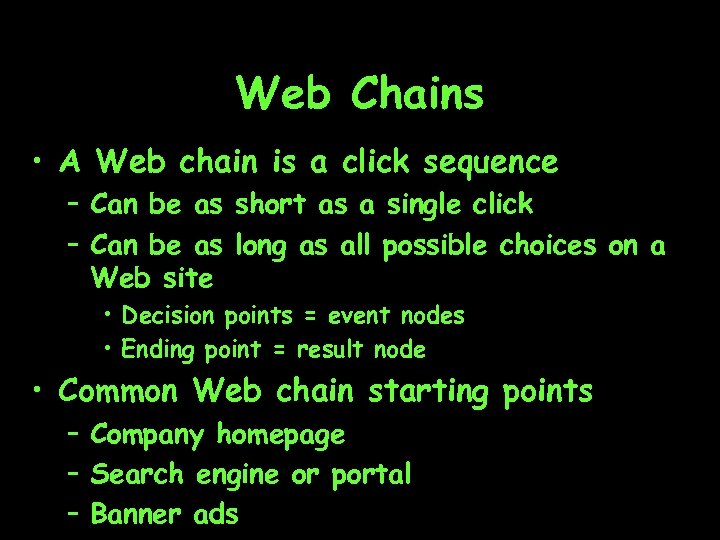 Web Chains

• A Web chain is a click sequence
– Can be as short as a single click
– Can be as long as all possible choices on a Web site
• Decision points = event nodes
• Ending point = result node

• Common Web chain starting points
– Company homepage
– Search engine or portal
– Banner ads